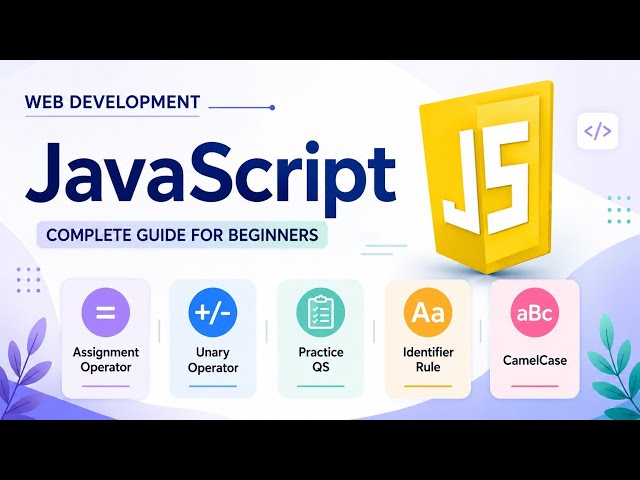 WEB DEVELOPMENT

JavaScript

COMPLETE GUIDE FOR BEGINNERS

JS

</>

=
Assignment Operator

+/-
Unary Operator

Practice QS

Aa
Identifier Rule

aBc
CamelCase